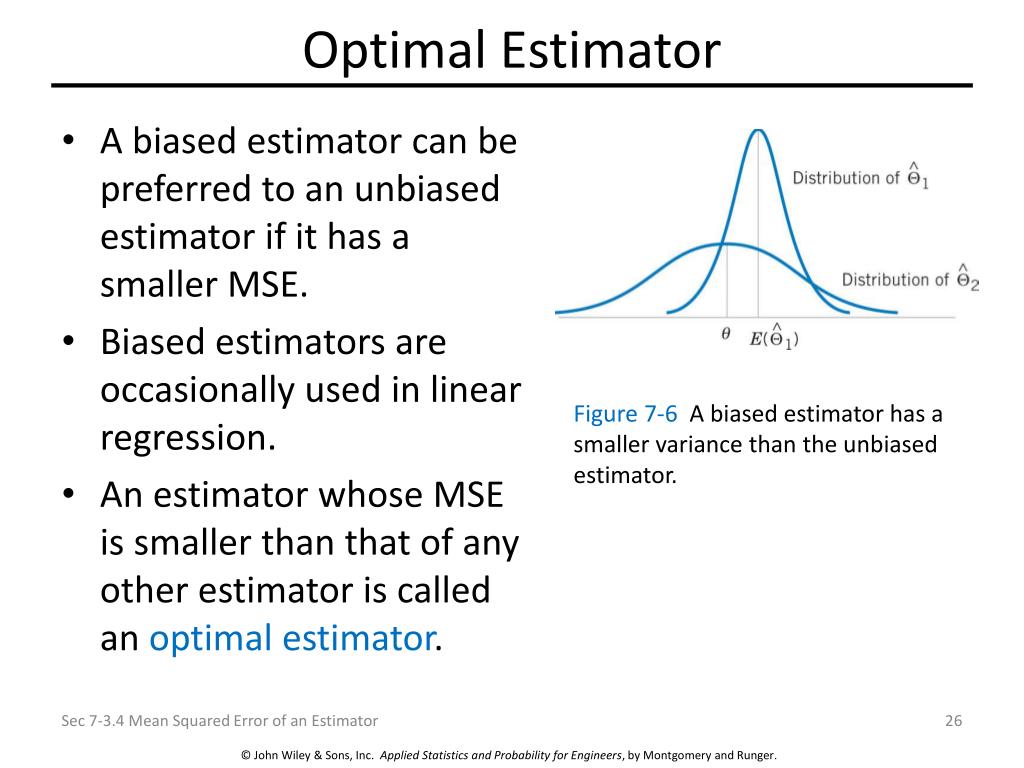 Optimal Estimator

• A biased estimator can be preferred to an unbiased estimator if it has a smaller MSE.
• Biased estimators are occasionally used in linear regression.
• An estimator whose MSE is smaller than that of any other estimator is called an optimal estimator.

Distribution of $\hat{\Theta}_1$

Distribution of $\hat{\Theta}_2$

$\theta$ $E(\hat{\Theta}_1)$

Figure 7-6 A biased estimator has a smaller variance than the unbiased estimator.

Sec 7-3.4 Mean Squared Error of an Estimator

26

© John Wiley & Sons, Inc. Applied Statistics and Probability for Engineers, by Montgomery and Runger.